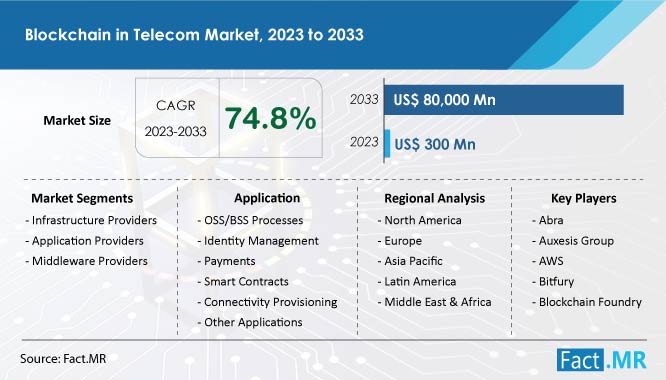 Blockchain in Telecom Market, 2023 to 2033

Market Size

CAGR
2023-2033

74.8%

2033 US$ 80,000 Mn

2023 US$ 300 Mn

Market Segments
- Infrastructure Providers
- Application Providers
- Middleware Providers

Application
- OSS/BSS Processes
- Identity Management
- Payments
- Smart Contracts
- Connectivity Provisioning
- Other Applications

Regional Analysis
- North America
- Europe
- Asia Pacific
- Latin America
- Middle East & Africa

Key Players
- Abra
- Auxesis Group
- AWS
- Bitfury
- Blockchain Foundry

Source: Fact.MR

Fact.MR